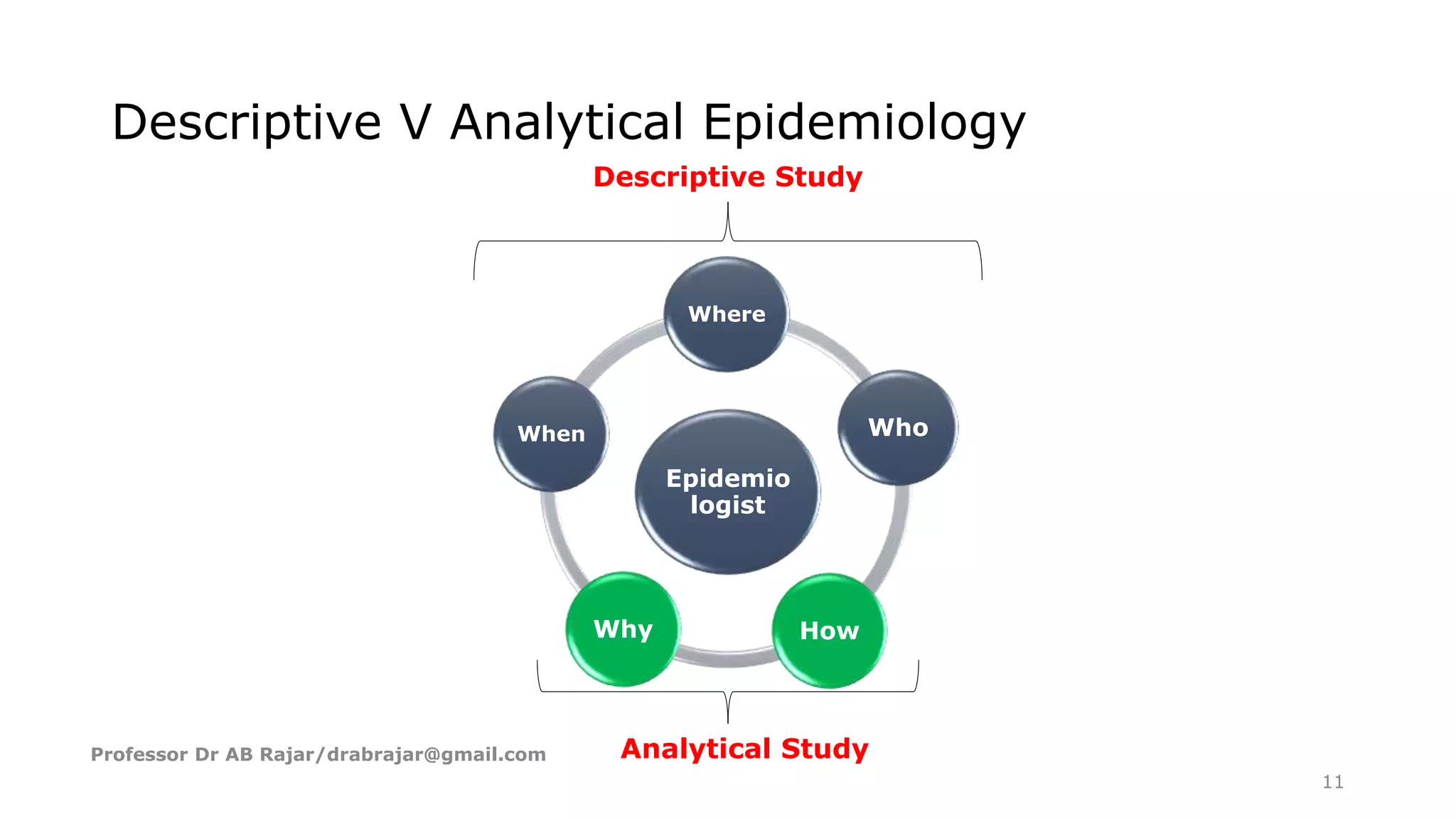 Descriptive V Analytical Epidemiology

Descriptive Study

Where

When

Who

Epidemio logist

Why

How

Analytical Study

Professor Dr AB Rajar/drabrajar@gmail.com

11